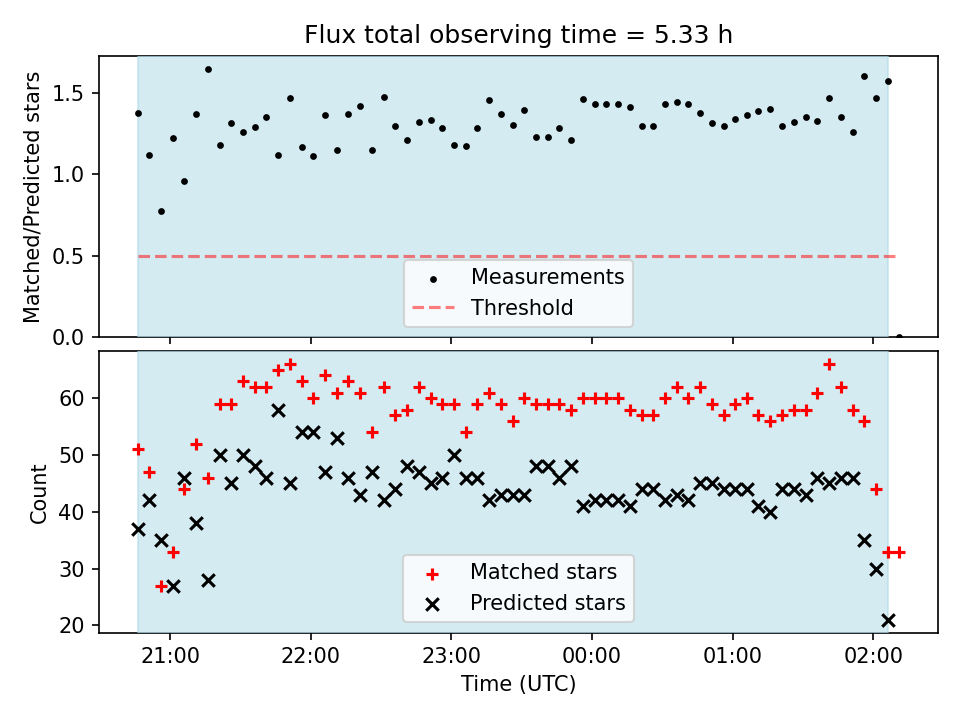 Flux total observing time = 5.33 h

Matched/Predicted stars

1.5
1.0
0.5
0.0

Measurements
Threshold

Count

60
50
40
30
20

Matched stars
Predicted stars

21:00
22:00
23:00
00:00
01:00
02:00

Time (UTC)